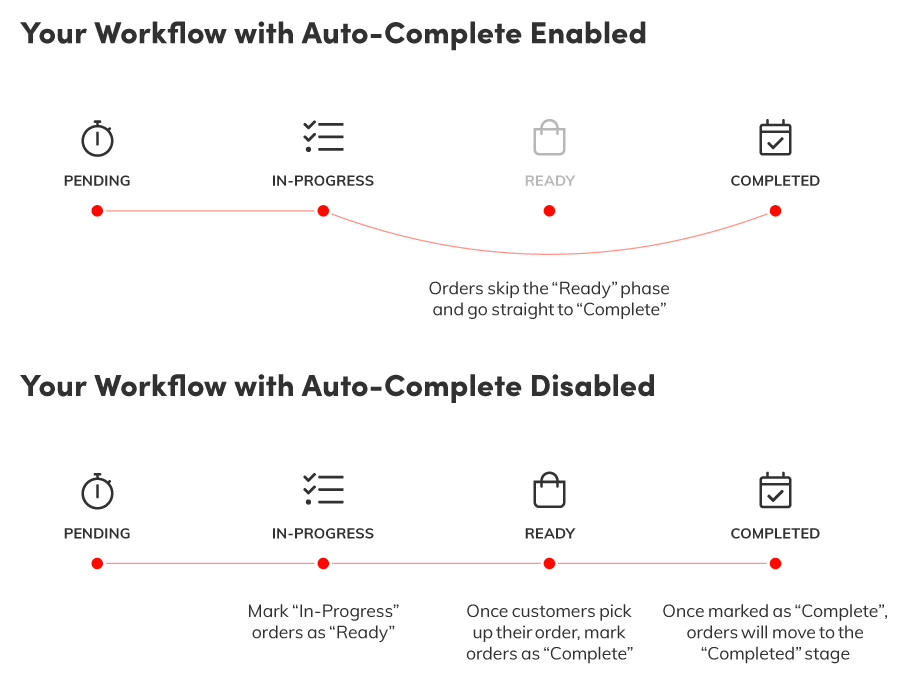 Your Workflow with Auto-Complete Enabled

PENDING

IN-PROGRESS

READY

COMPLETED

Orders skip the “Ready” phase and go straight to “Complete”

Your Workflow with Auto-Complete Disabled

PENDING

IN-PROGRESS

READY

COMPLETED

Mark “In-Progress” orders as “Ready”

Once customers pick up their order, mark orders as “Complete”

Once marked as “Complete”, orders will move to the “Completed” stage